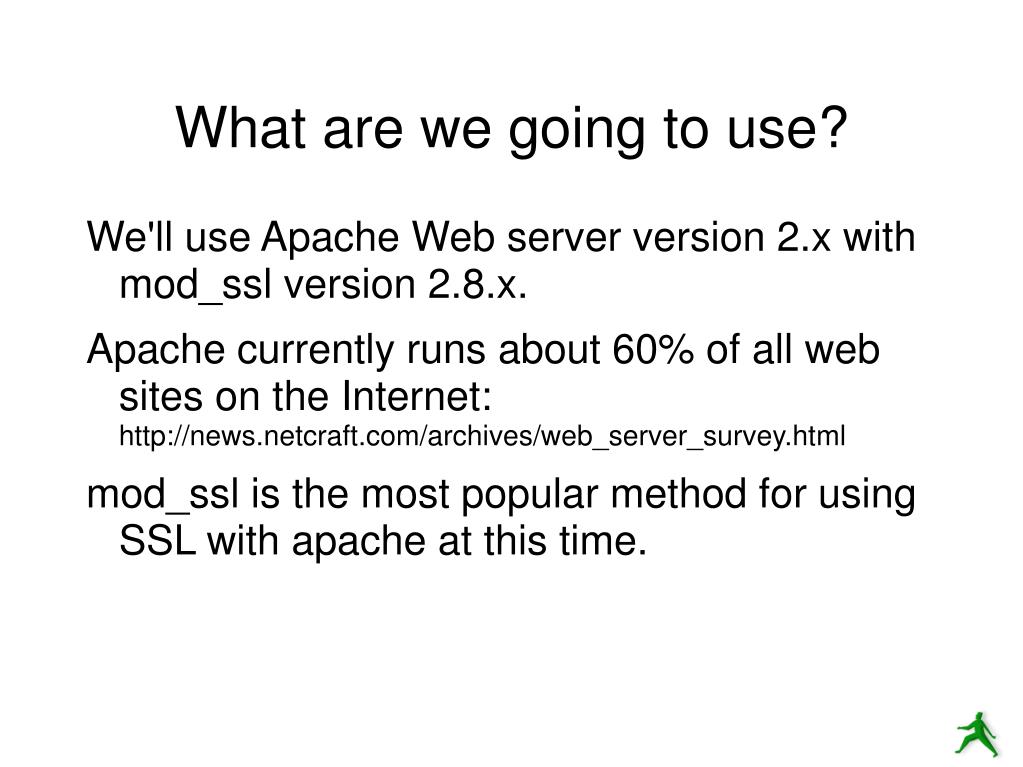 What are we going to use?

We'll use Apache Web server version 2.x with mod_ssl version 2.8.x.

Apache currently runs about 60% of all web sites on the Internet:
http://news.netcraft.com/archives/web_server_survey.html

mod_ssl is the most popular method for using SSL with apache at this time.